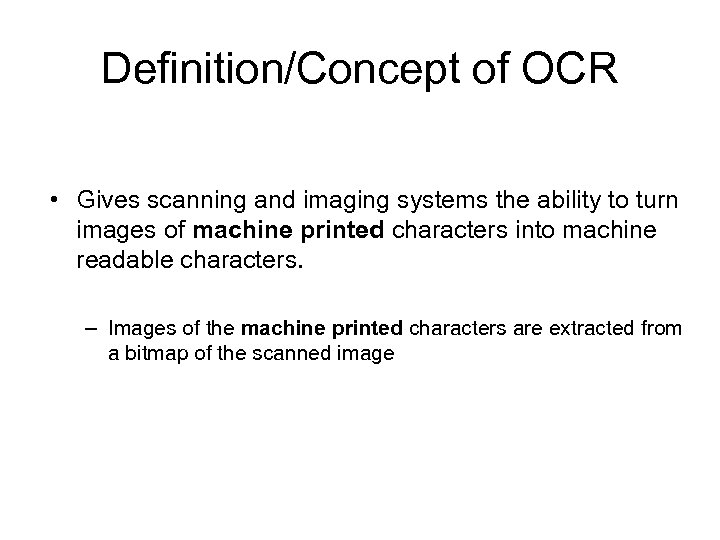 Definition/Concept of OCR

• Gives scanning and imaging systems the ability to turn images of machine printed characters into machine readable characters.

– Images of the machine printed characters are extracted from a bitmap of the scanned image